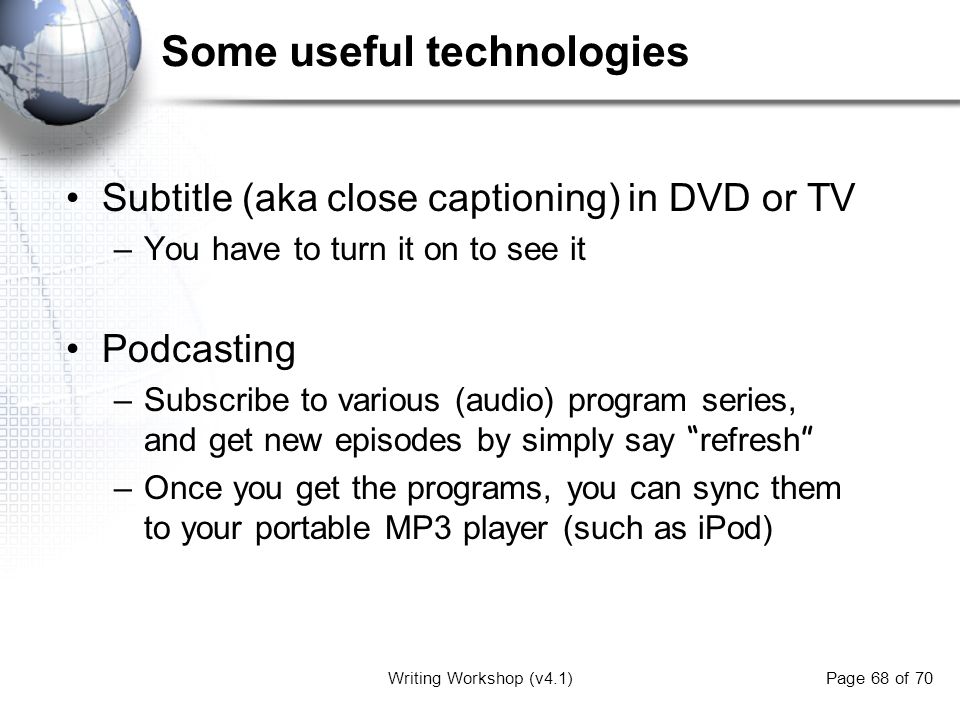 Some useful technologies

• Subtitle (aka close captioning) in DVD or TV
– You have to turn it on to see it

• Podcasting
– Subscribe to various (audio) program series, and get new episodes by simply say "refresh"
– Once you get the programs, you can sync them to your portable MP3 player (such as iPod)

Writing Workshop (v4.1)

Page 68 of 70